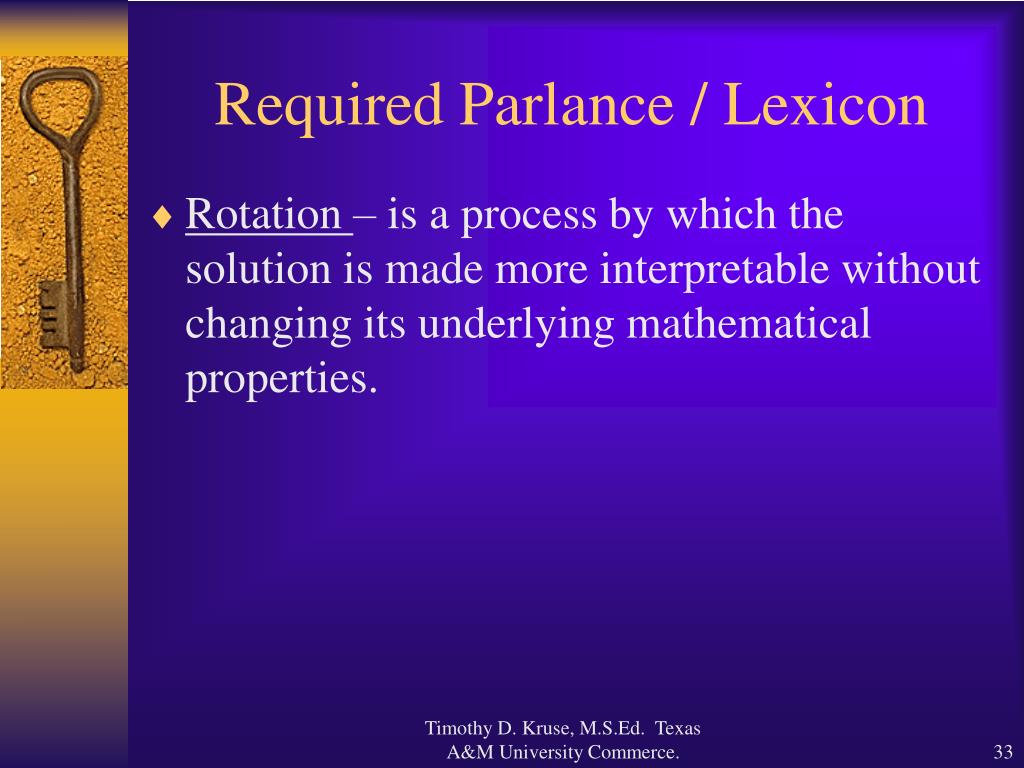 Required Parlance / Lexicon

♦ Rotation – is a process by which the solution is made more interpretable without changing its underlying mathematical properties.

Timothy D. Kruse, M.S.Ed. Texas A&M University Commerce.

33